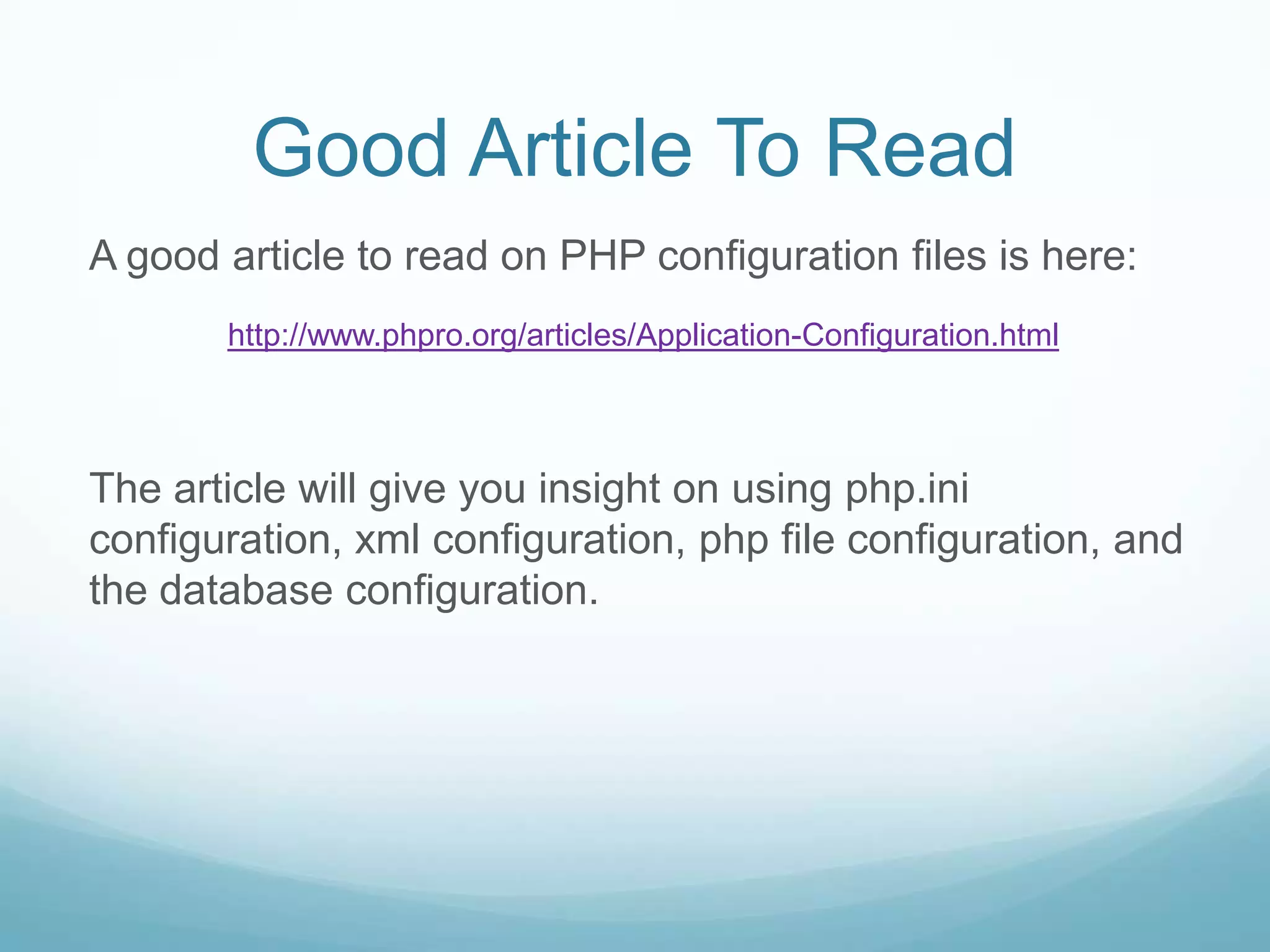 Good Article To Read

A good article to read on PHP configuration files is here:

http://www.phpro.org/articles/Application-Configuration.html

The article will give you insight on using php.ini configuration, xml configuration, php file configuration, and the database configuration.